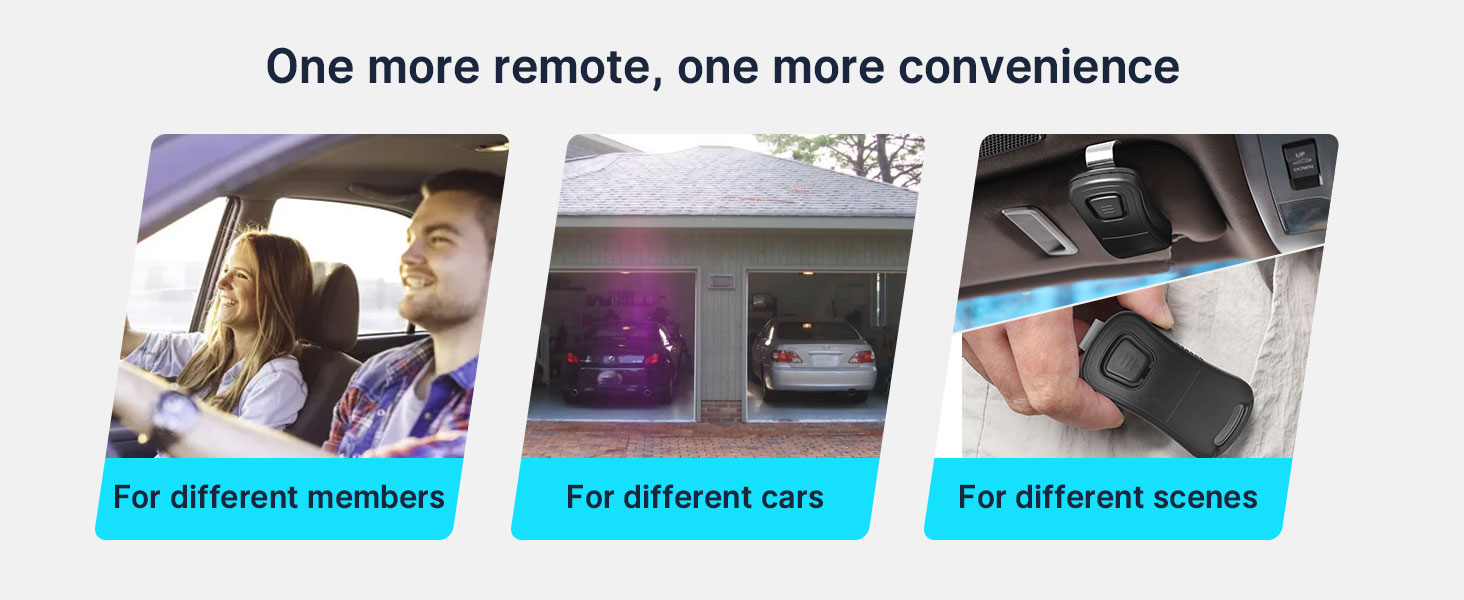 One more remote, one more convenience

For different members

For different cars

UP
DOWN

For different scenes